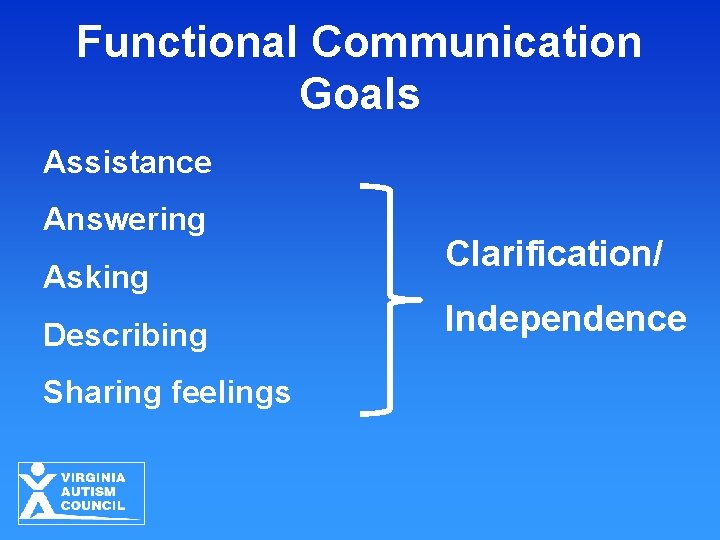 Functional Communication Goals

Assistance

Answering

Asking

Describing

Sharing feelings

Clarification/

Independence

VIRGINIA AUTISM COUNCIL